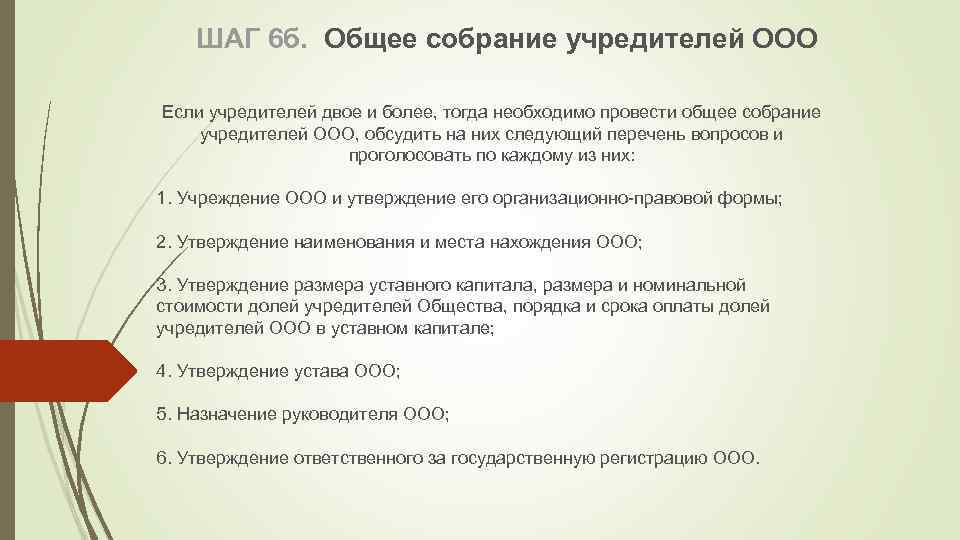 ШАГ 6б. Общее собрание учредителей ООО

Если учредителей двое и более, тогда необходимо провести общее собрание учредителей ООО, обсудить на них следующий перечень вопросов и проголосовать по каждому из них:

1. Учреждение ООО и утверждение его организационно-правовой формы;

2. Утверждение наименования и места нахождения ООО;

3. Утверждение размера уставного капитала, размера и номинальной стоимости долей учредителей Общества, порядка и срока оплаты долей учредителей ООО в уставном капитале;

4. Утверждение устава ООО;

5. Назначение руководителя ООО;

6. Утверждение ответственного за государственную регистрацию ООО.